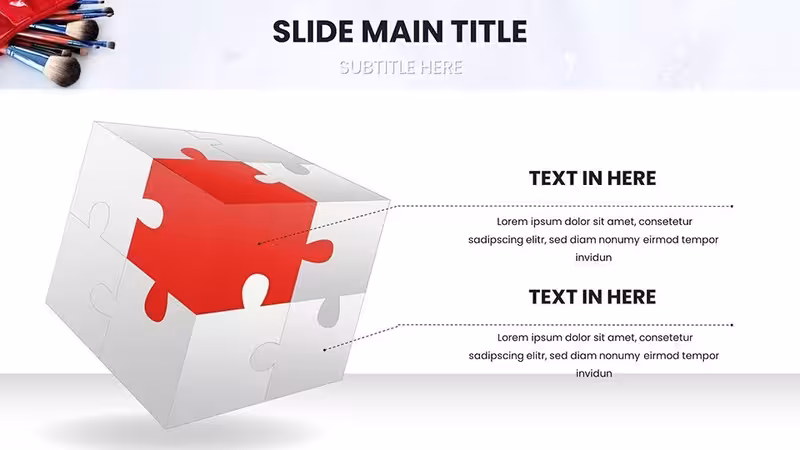 SLIDE MAIN TITLE

SUBTITLE HERE

TEXT IN HERE

Lorem ipsum dolor sit amet, consetetur sadipscing elitr, sed diam nonumy eirmod tempor invidun

TEXT IN HERE

Lorem ipsum dolor sit amet, consetetur sadipscing elitr, sed diam nonumy eirmod tempor invidun